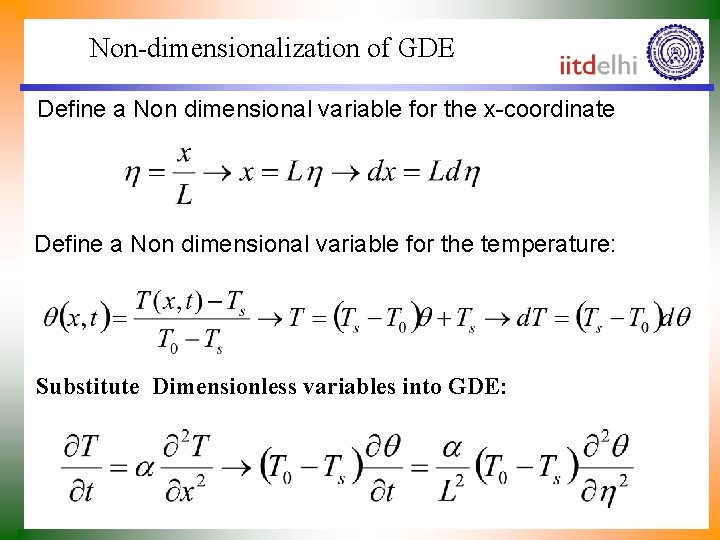 Non-dimensionalization of GDE

iitdelhi

Define a Non dimensional variable for the x-coordinate

$\eta = \frac{x}{L} \rightarrow x = L\eta \rightarrow dx = Ld\eta$

Define a Non dimensional variable for the temperature:

$\theta(x,t) = \frac{T(x,t) - T_s}{T_0 - T_s} \rightarrow T = (T_s - T_0)\theta + T_s \rightarrow dT = (T_s - T_0)d\theta$

Substitute Dimensionless variables into GDE:

$\frac{\partial T}{\partial t} = \alpha \frac{\partial^2 T}{\partial x^2} \rightarrow (T_0 - T_s)\frac{\partial \theta}{\partial t} = \frac{\alpha}{L^2}(T_0 - T_s)\frac{\partial^2 \theta}{\partial \eta^2}$